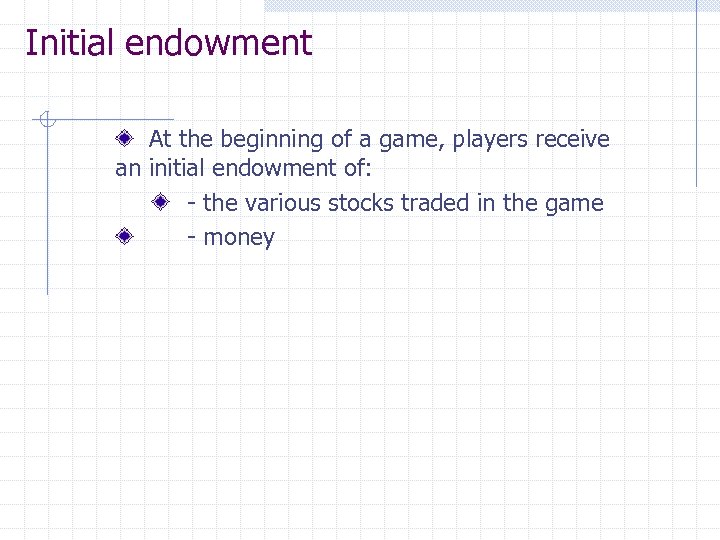 Initial endowment

At the beginning of a game, players receive an initial endowment of:

- the various stocks traded in the game

- money